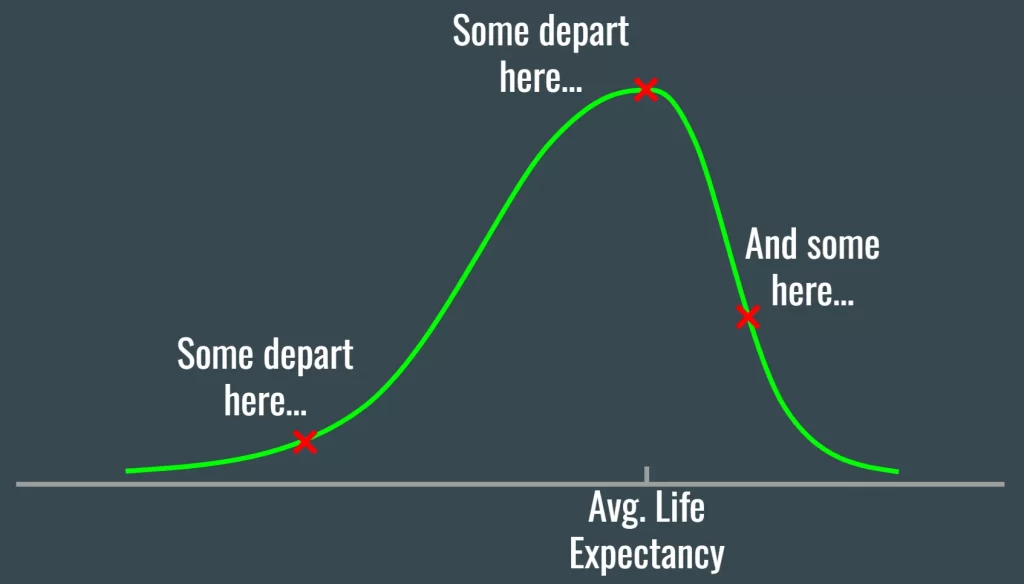 Some depart here...

Some depart here...

And some here...

Avg. Life Expectancy